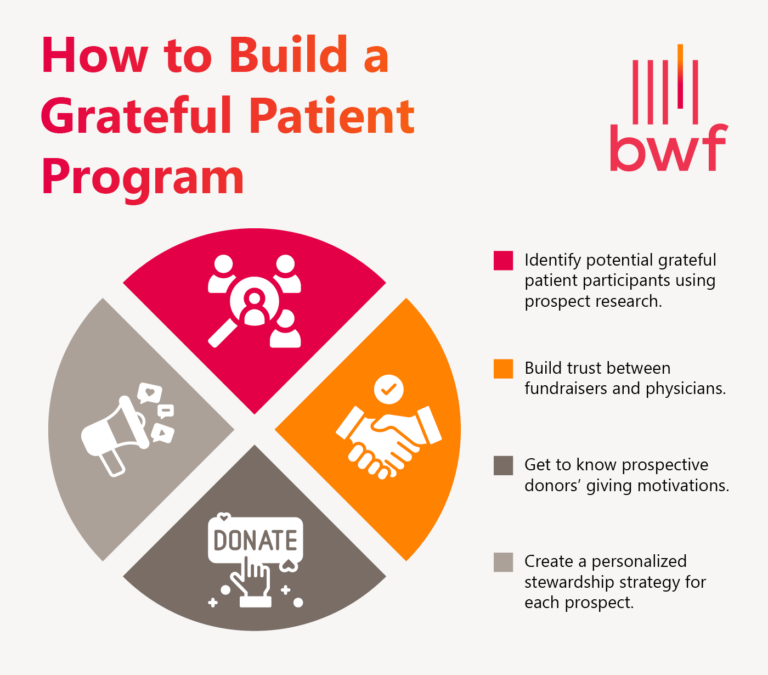 How to Build a Grateful Patient Program

bwf

DONATE

Identify potential grateful patient participants using prospect research.

Build trust between fundraisers and physicians.

Get to know prospective donors' giving motivations.

Create a personalized stewardship strategy for each prospect.